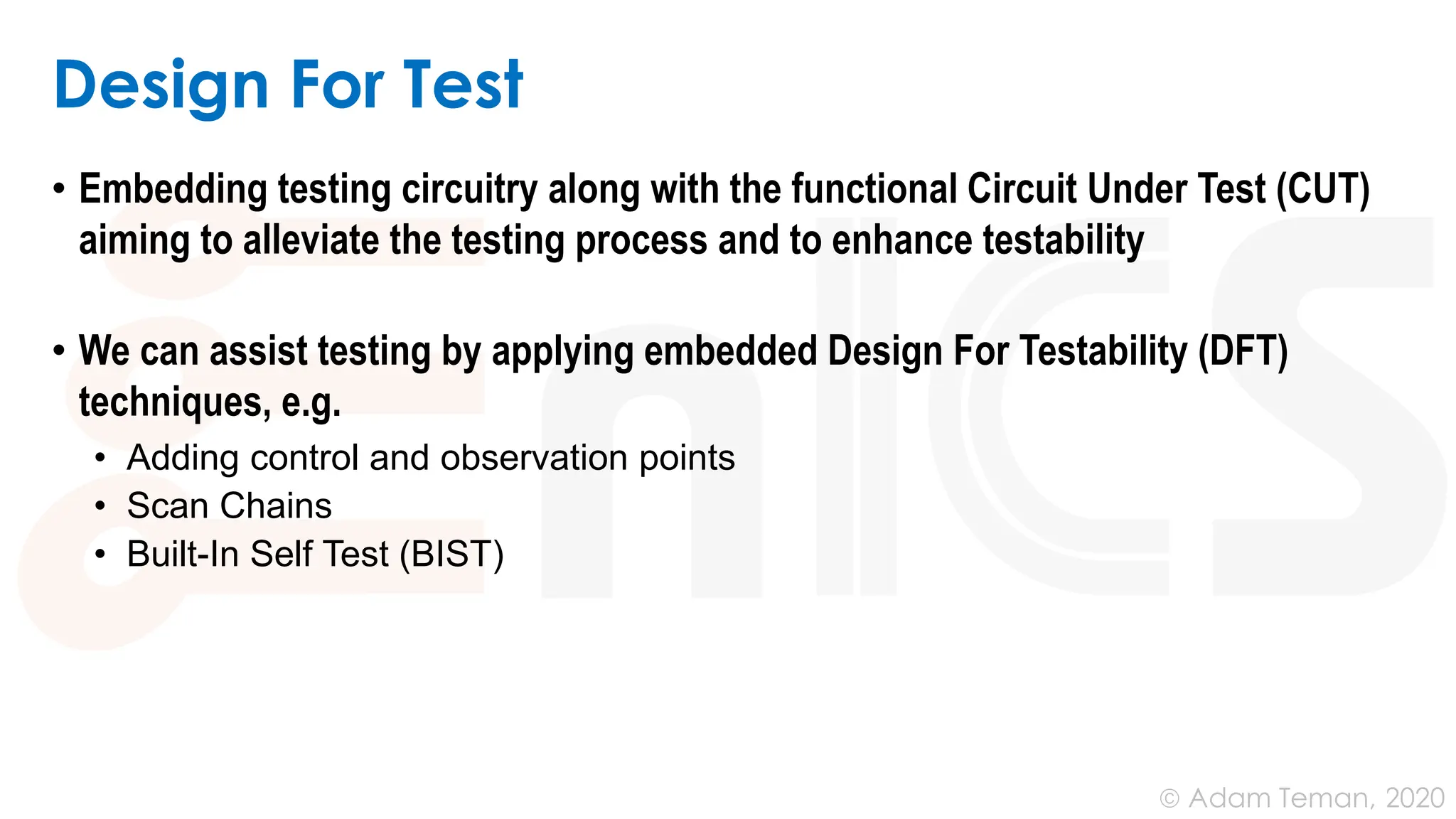 Design For Test

• Embedding testing circuitry along with the functional Circuit Under Test (CUT) aiming to alleviate the testing process and to enhance testability

• We can assist testing by applying embedded Design For Testability (DFT) techniques, e.g.
  • Adding control and observation points
  • Scan Chains
  • Built-In Self Test (BIST)

© Adam Teman, 2020